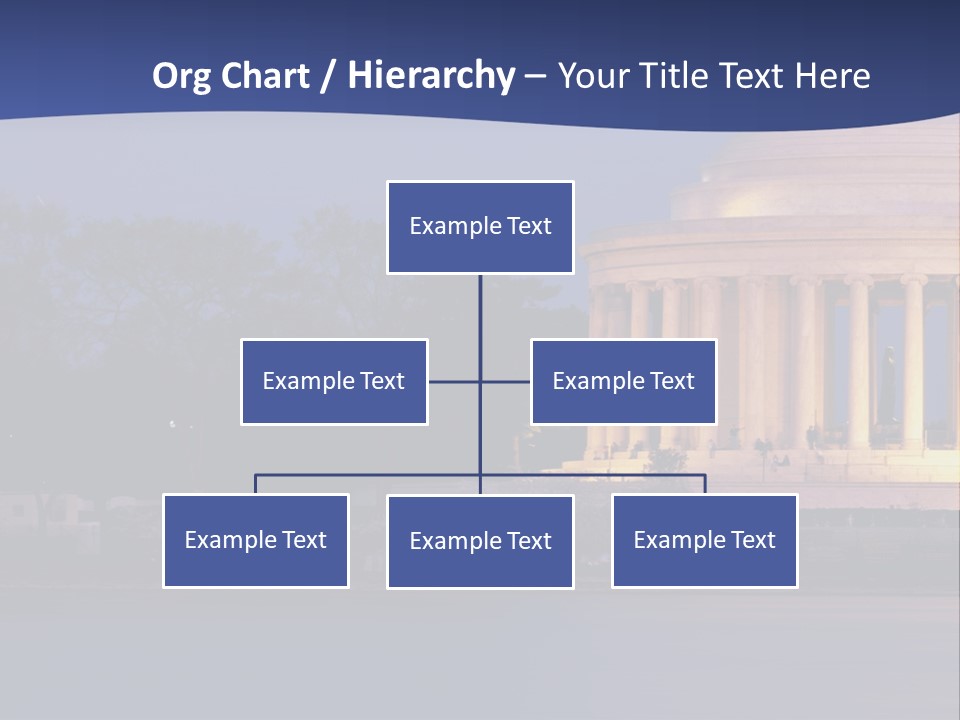 Org Chart / Hierarchy – Your Title Text Here

Example Text

Example Text

Example Text

Example Text

Example Text

Example Text